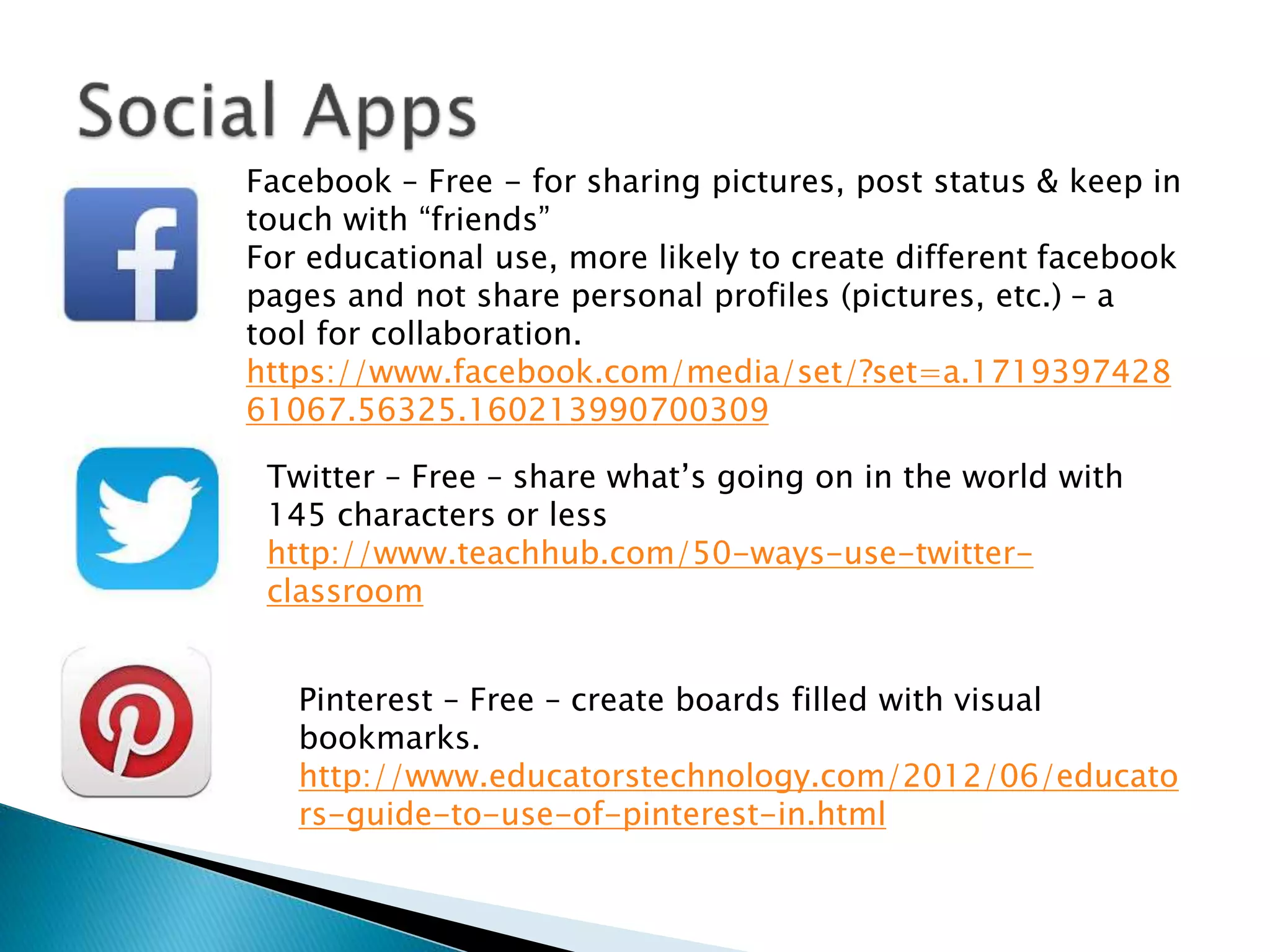 Social Apps

Facebook – Free – for sharing pictures, post status & keep in touch with “friends”
For educational use, more likely to create different facebook pages and not share personal profiles (pictures, etc.) – a tool for collaboration.
https://www.facebook.com/media/set/?set=a.171939742861067.56325.160213990700309

Twitter – Free – share what’s going on in the world with 145 characters or less
http://www.teachhub.com/50-ways-use-twitter-classroom

Pinterest – Free – create boards filled with visual bookmarks.
http://www.educatorstechnology.com/2012/06/educators-guide-to-use-of-pinterest-in.html